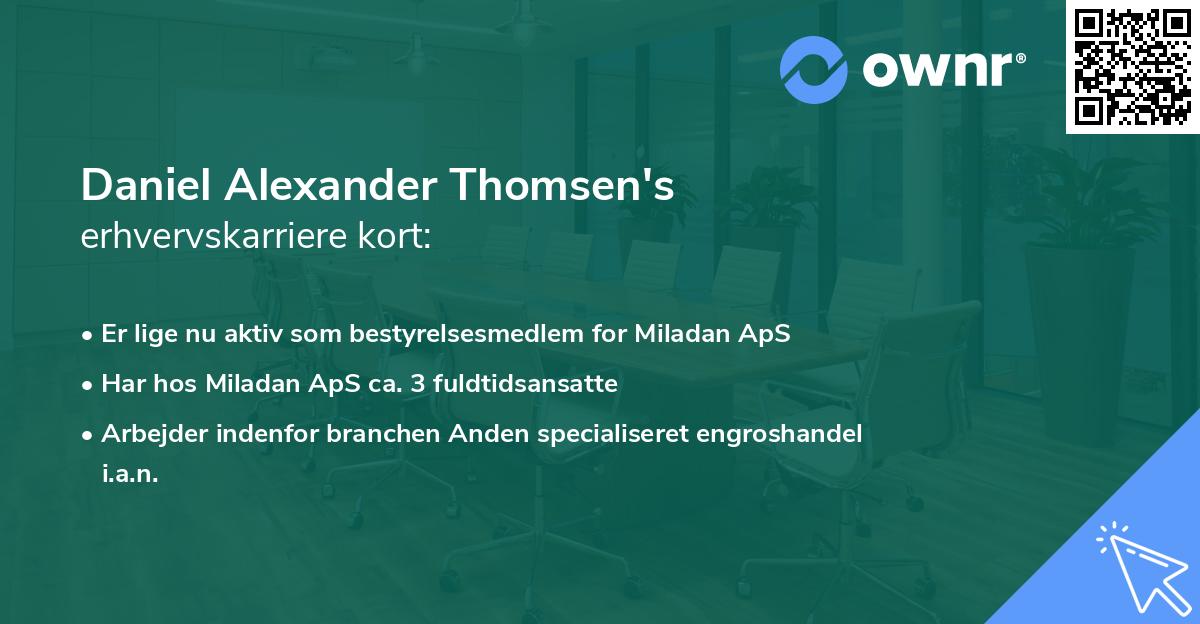 ownr®

Daniel Alexander Thomsen's
erhvervskarriere kort:

• Er lige nu aktiv som bestyrelsesmedlem for Miladan ApS
• Har hos Miladan ApS ca. 3 fuldtidsansatte
• Arbejder indenfor branchen Anden specialiseret engroshandel i.a.n.